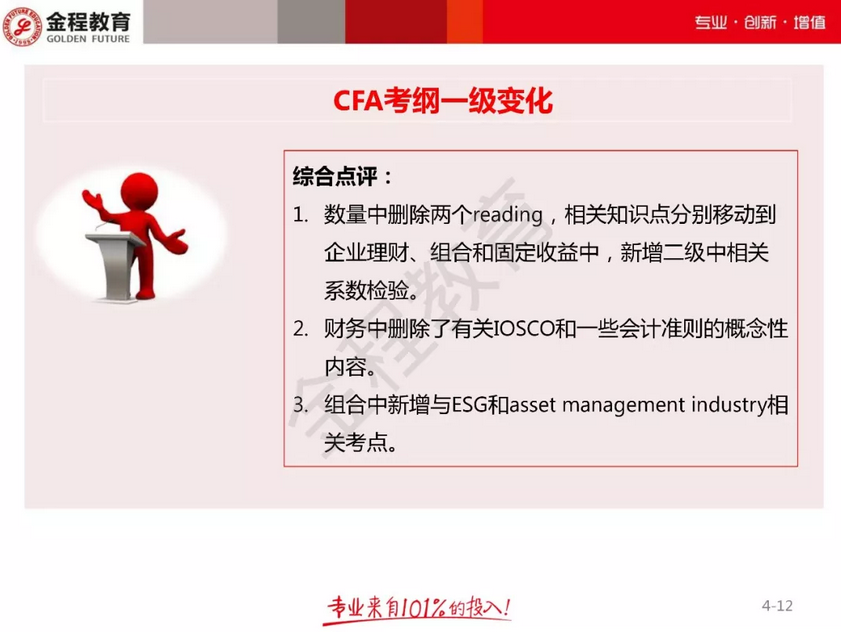 金程教育
GOLDEN FUTURE

专业 · 创新 · 增值

CFA考纲一级变化

综合点评：

1. 数量中删除两个reading，相关知识点分别移动到企业理财、组合和固定收益中，新增二级中相关系数检验。

2. 财务中删除了有关IOSCO和一些会计准则的概念性内容。

3. 组合中新增与ESG和asset management industry相关考点。

金程教育

专业来自101%的投入！

4-12